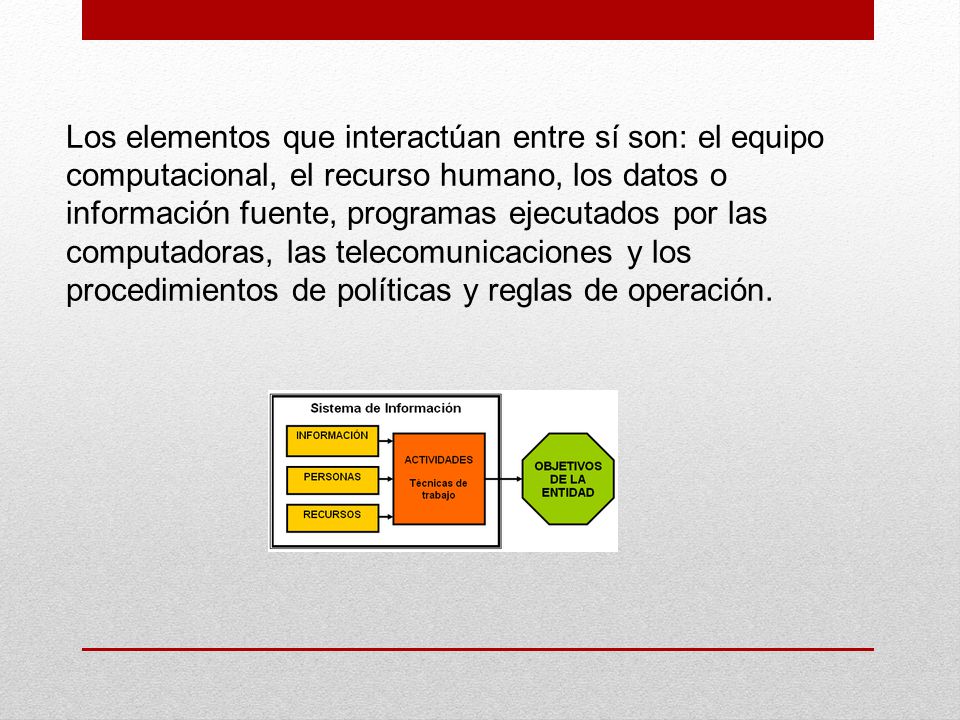 Los elementos que interactúan entre sí son: el equipo computacional, el recurso humano, los datos o información fuente, programas ejecutados por las computadoras, las telecomunicaciones y los procedimientos de políticas y reglas de operación.

Sistema de Información

INFORMACIÓN

PERSONAS

RECURSOS

ACTIVIDADES

Técnicas de trabajo

OBJETIVOS DE LA ENTIDAD